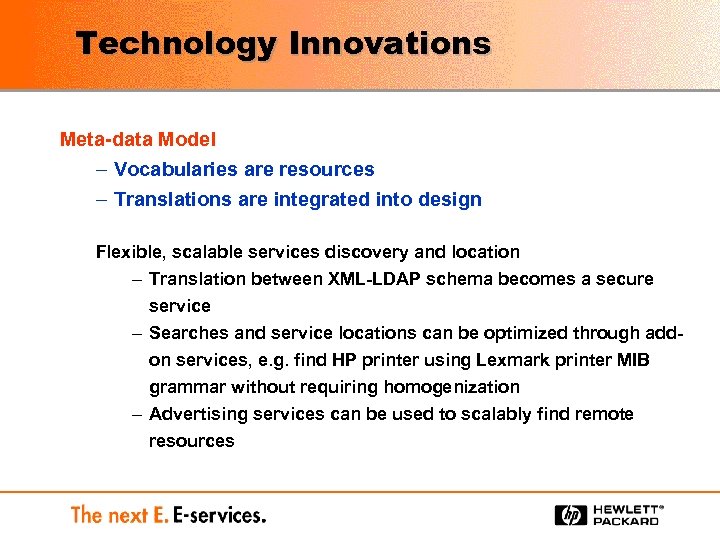 Technology Innovations

Meta-data Model

– Vocabularies are resources
– Translations are integrated into design

Flexible, scalable services discovery and location

– Translation between XML-LDAP schema becomes a secure service
– Searches and service locations can be optimized through add-on services, e.g. find HP printer using Lexmark printer MIB grammar without requiring homogenization
– Advertising services can be used to scalably find remote resources

The next E. E-services.

hp HEWLETT® PACKARD